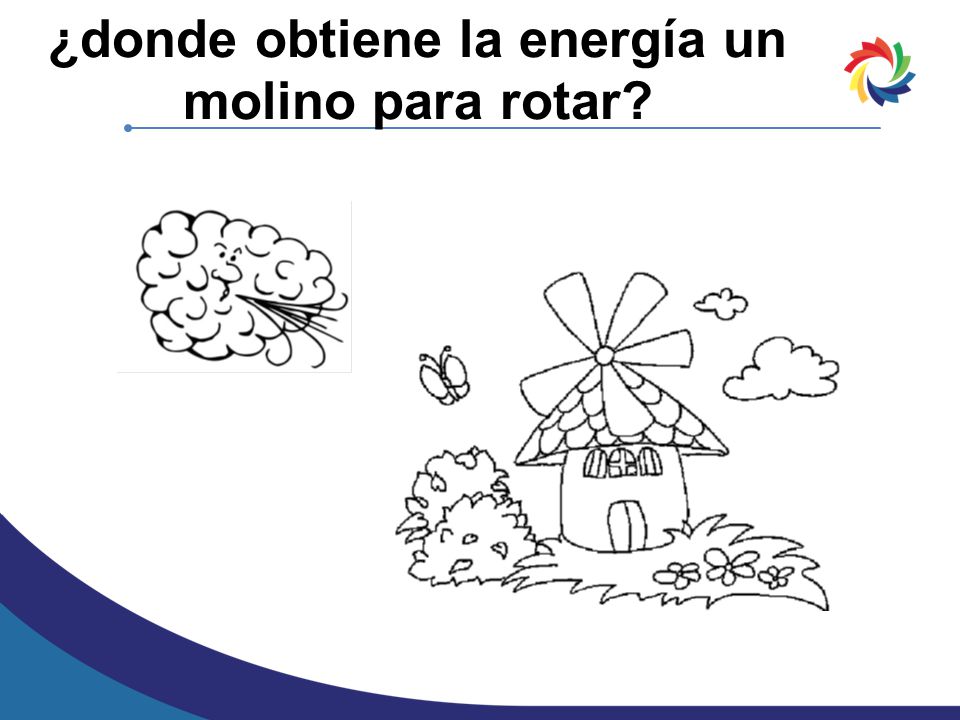 ¿donde obtiene la energía un molino para rotar?